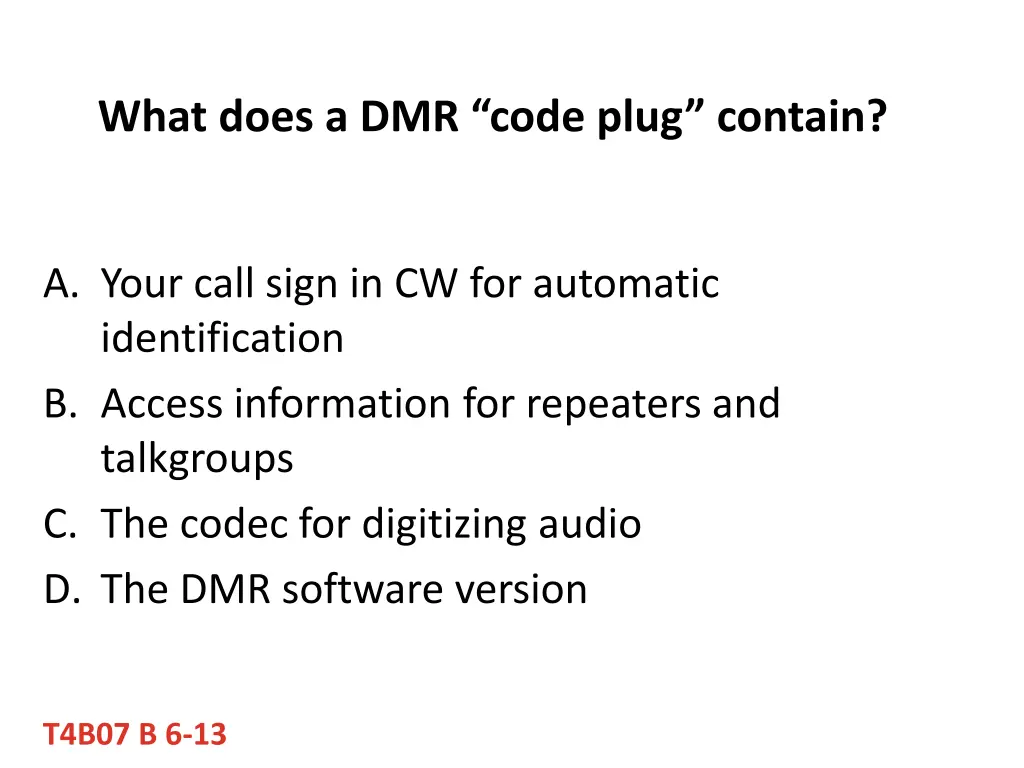 What does a DMR “code plug” contain?

A. Your call sign in CW for automatic identification
B. Access information for repeaters and talkgroups
C. The codec for digitizing audio
D. The DMR software version

T4B07 B 6-13